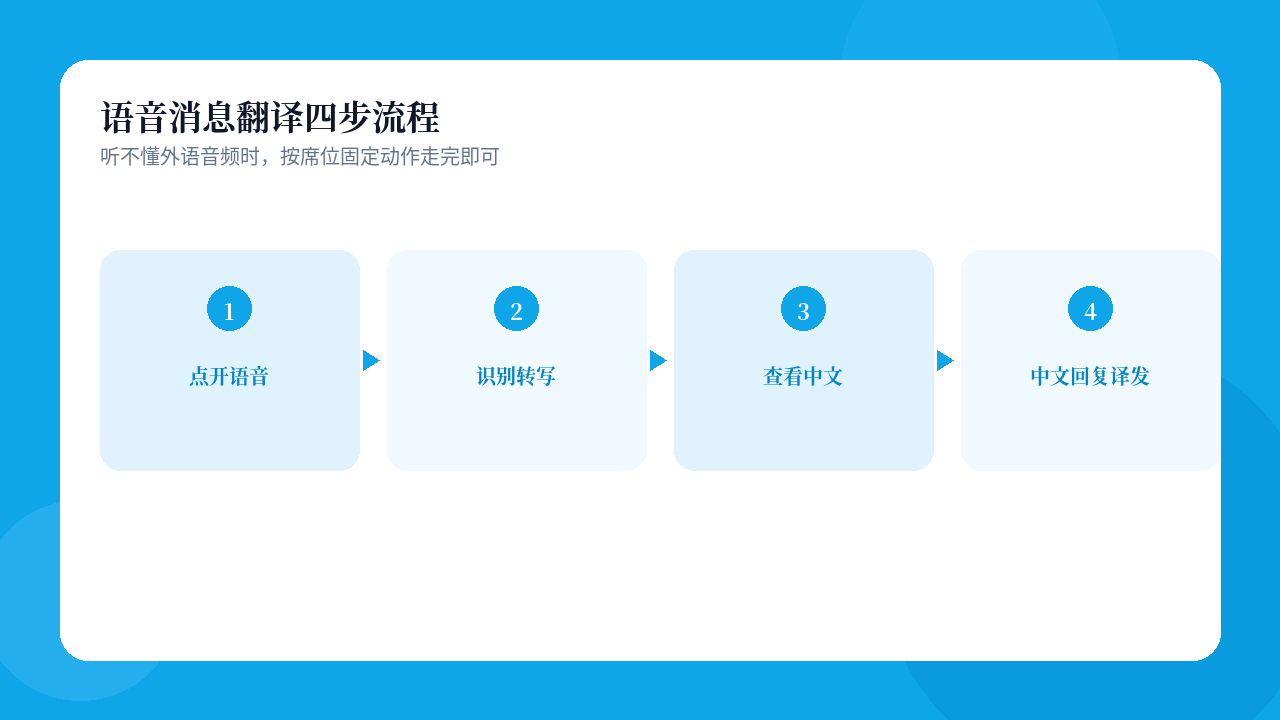 语音消息翻译四步流程

听不懂外语音频时，按席位固定动作走完即可

1

点开语音

2

识别转写

3

查看中文

4

中文回复译发